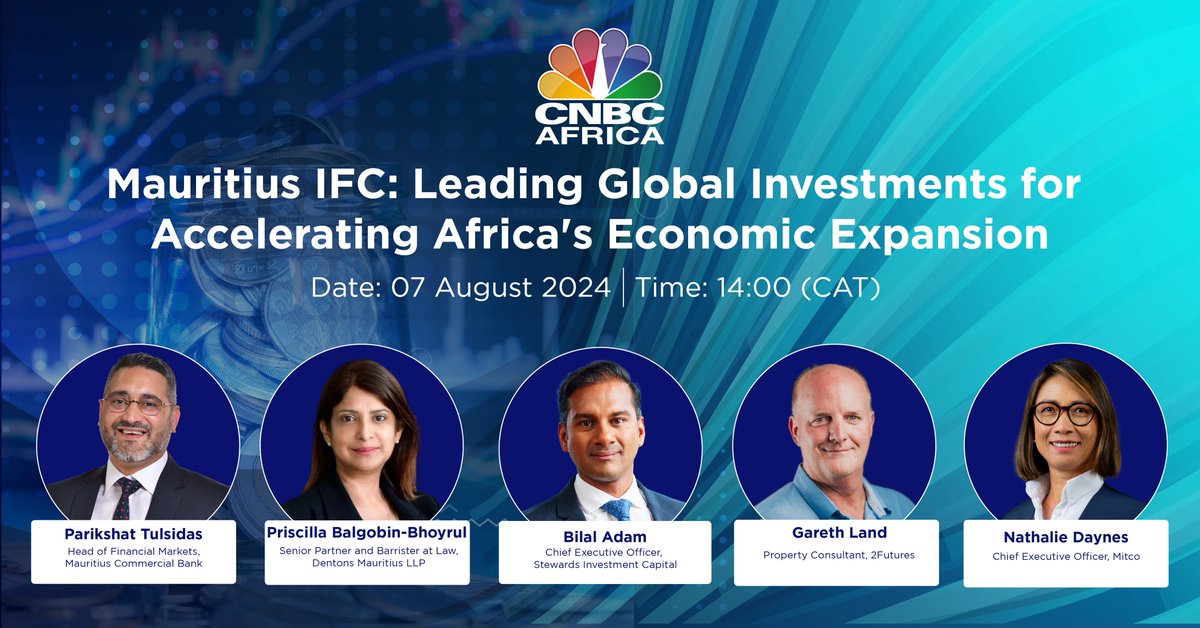 CNBC AFRICA

Mauritius IFC: Leading Global Investments for Accelerating Africa's Economic Expansion

Date: 07 August 2024 | Time: 14:00 (CAT)

Parikshat Tulsidas
Head of Financial Markets, Mauritius Commercial Bank

Priscilla Balgobin-Bhoyrul
Senior Partner and Barrister at Law, Dentons Mauritius LLP

Bilal Adam
Chief Executive Officer, Stewards Investment Capital

Gareth Land
Property Consultant, 2Futures

Nathalie Daynes
Chief Executive Officer, Mitco